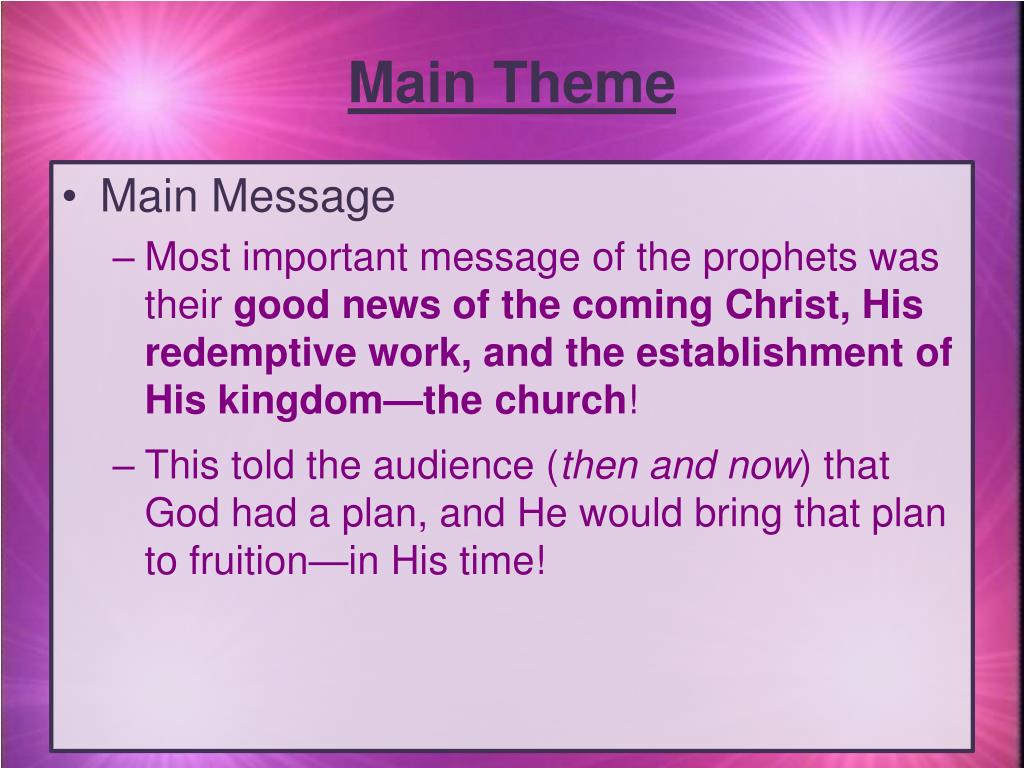 Main Theme

• Main Message

– Most important message of the prophets was their good news of the coming Christ, His redemptive work, and the establishment of His kingdom—the church!

– This told the audience (then and now) that God had a plan, and He would bring that plan to fruition—in His time!